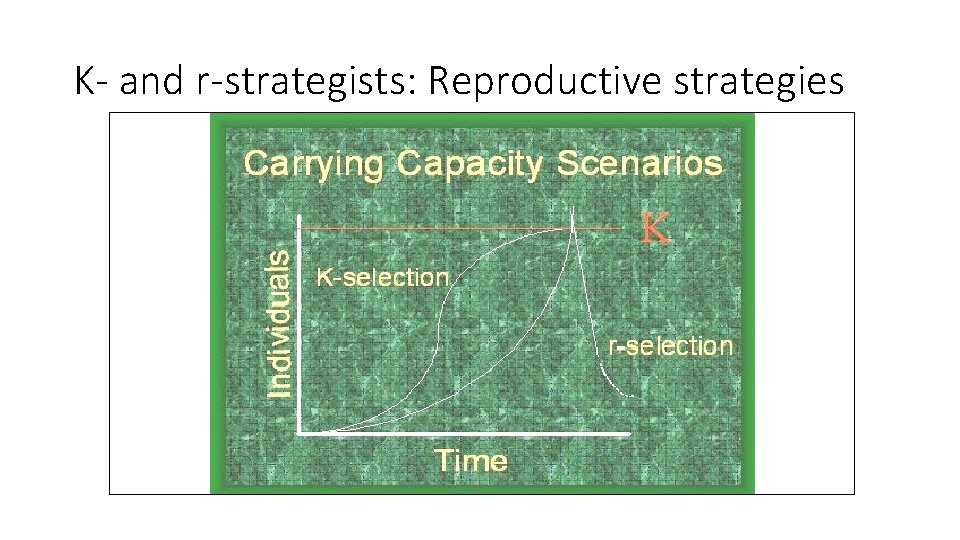 K- and r-strategists: Reproductive strategies

Carrying Capacity Scenarios

K

Individuals

K-selection

r-selection

Time